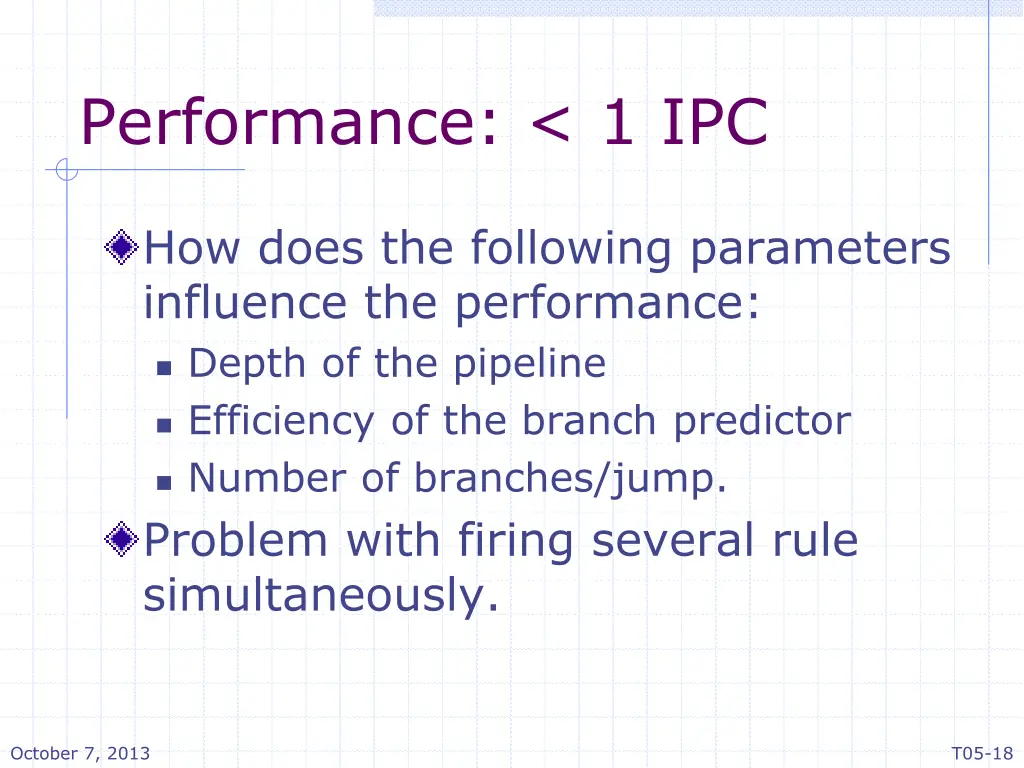 Performance: < 1 IPC

How does the following parameters influence the performance:

Depth of the pipeline
Efficiency of the branch predictor
Number of branches/jump.

Problem with firing several rule simultaneously.

October 7, 2013

T05-18